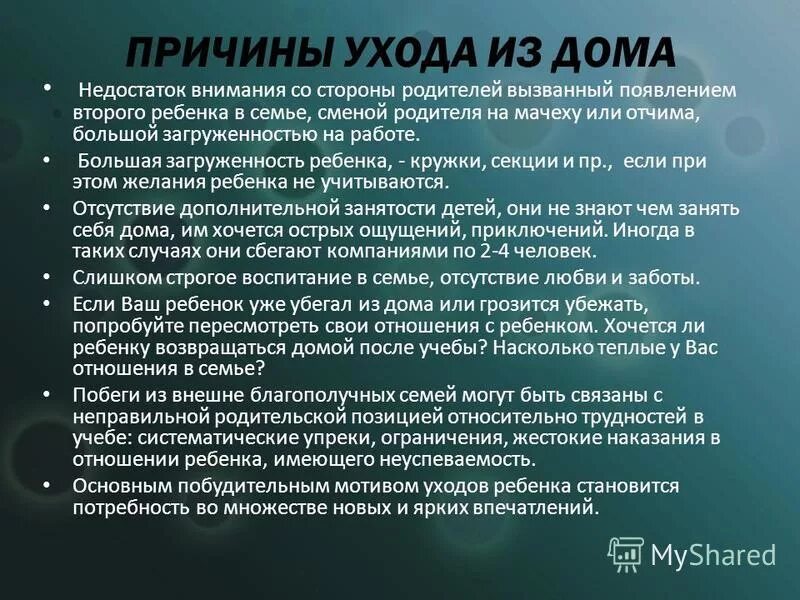 ПРИЧИНЫ УХОДА ИЗ ДОМА

• Недостаток внимания со стороны родителей вызванный появлением второго ребенка в семье, сменой родителя на мачеху или отчима, большой загруженностью на работе.

• Большая загруженность ребенка, - кружки, секции и пр., если при этом желания ребенка не учитываются.

• Отсутствие дополнительной занятости детей, они не знают чем занять себя дома, им хочется острых ощущений, приключений. Иногда в таких случаях они сбегают компаниями по 2-4 человек.

• Слишком строгое воспитание в семье, отсутствие любви и заботы.

• Если Ваш ребенок уже убегал из дома или грозится убежать, попробуйте пересмотреть свои отношения с ребенком. Хочется ли ребенку возвращаться домой после учебы? Насколько теплые у Вас отношения в семье?

• Побеги из внешне благополучных семей могут быть связаны с неправильной родительской позицией относительно трудностей в учебе: систематические упреки, ограничения, жестокие наказания в отношении ребенка, имеющего неуспеваемость.

• Основным побудительным мотивом уходов ребенка становится потребность во множестве новых и ярких впечатлений.

MyShared